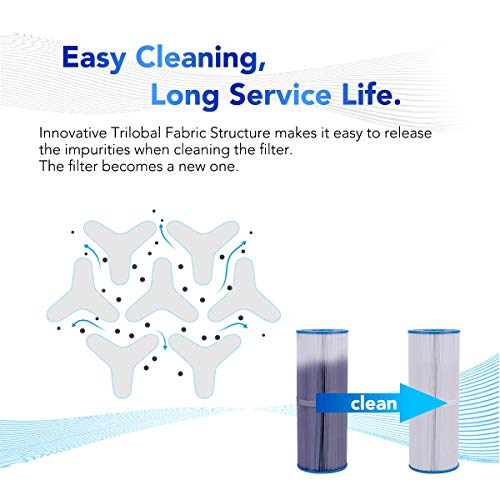 Easy Cleaning,
Long Service Life.

Innovative Trilobal Fabric Structure makes it easy to release the impurities when cleaning the filter.
The filter becomes a new one.

clean